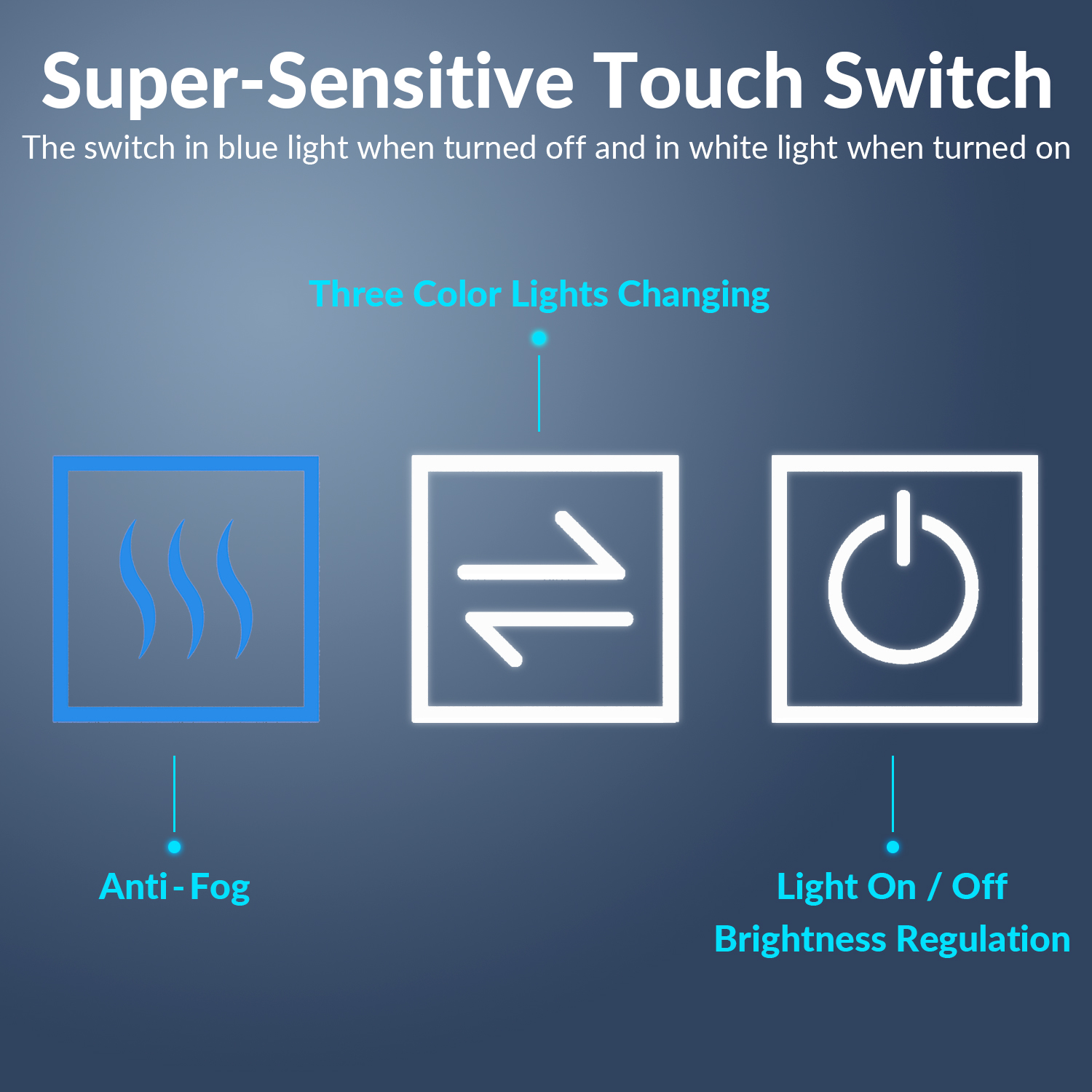 Super-Sensitive Touch Switch

The switch in blue light when turned off and in white light when turned on

Three Color Lights Changing

Anti-Fog

Light On / Off
Brightness Regulation